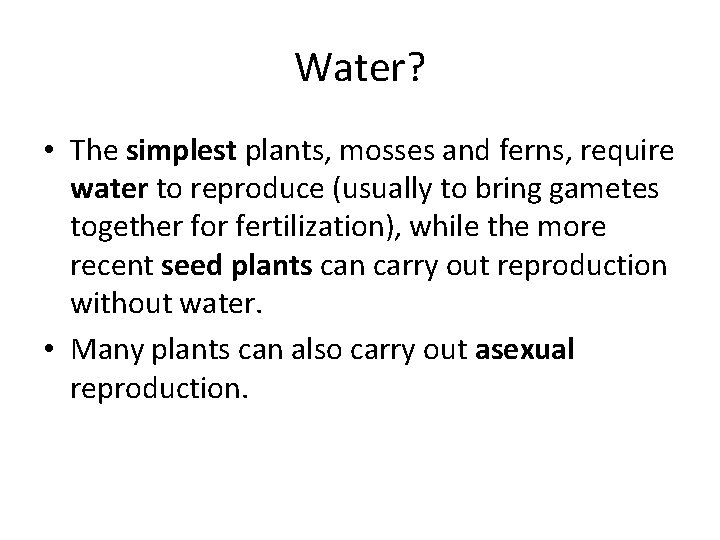 Water?

• The simplest plants, mosses and ferns, require water to reproduce (usually to bring gametes together for fertilization), while the more recent seed plants can carry out reproduction without water.

• Many plants can also carry out asexual reproduction.